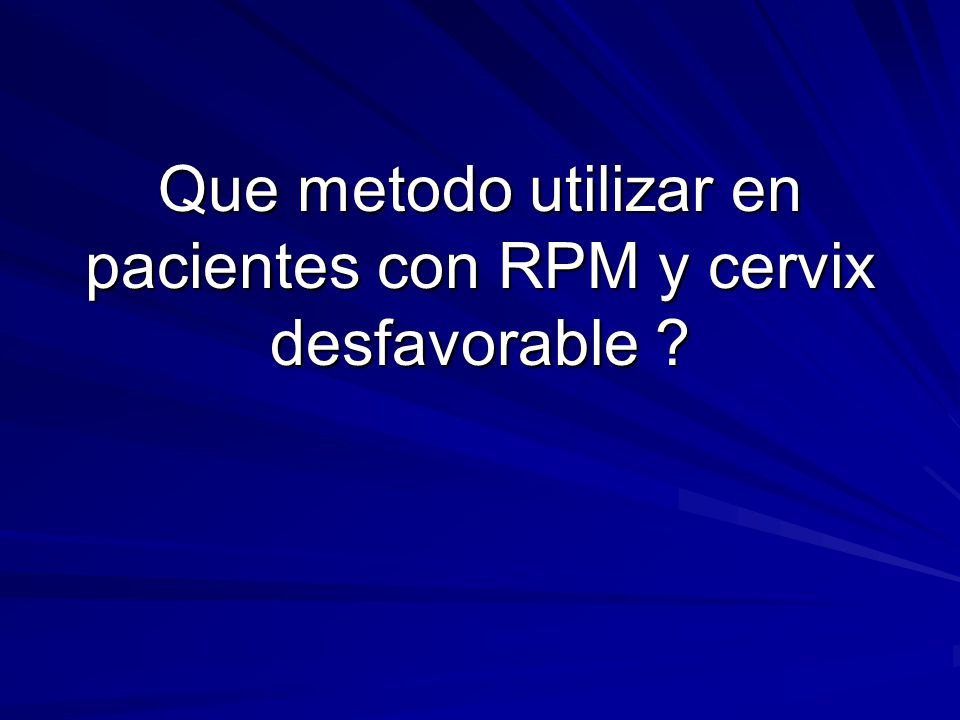 Que metodo utilizar en pacientes con RPM y cervix desfavorable ?